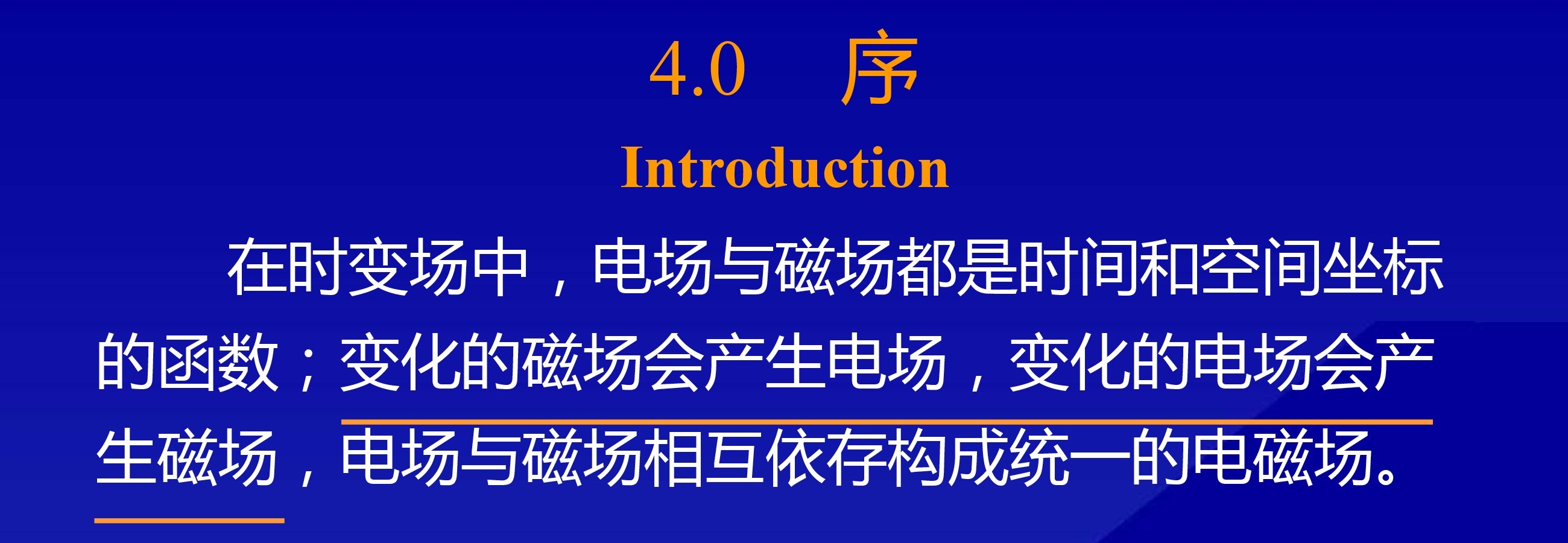 4.0 序

Introduction

在时变场中，电场与磁场都是时间和空间坐标的函数；变化的磁场会产生电场，变化的电场会产生磁场，电场与磁场相互依存构成统一的电磁场。